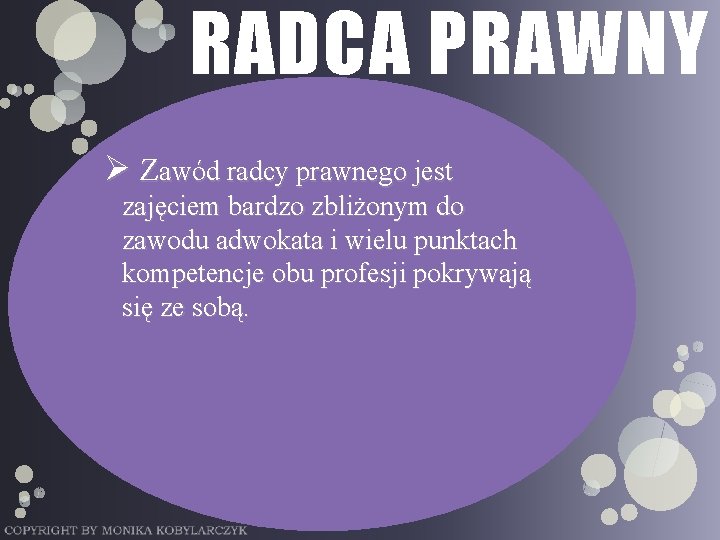 RADCA PRAWNY

➢ Zawód radcy prawnego jest zajęciem bardzo zbliżonym do zawodu adwokata i wielu punktach kompetencje obu profesji pokrywają się ze sobą.

COPYRIGHT BY MONIKA KOBYLARCZYK